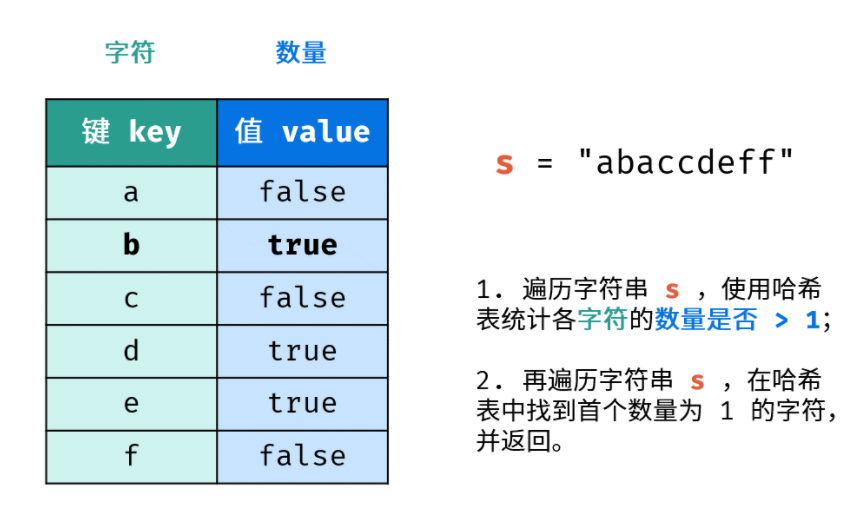 字符 数量

| 键 key | 值 value |
|---|---|
| a | false |
| **b** | **true** |
| c | false |
| d | true |
| e | true |
| f | false |

s = "abaccdeff"

1. 遍历字符串 s ，使用哈希表统计各字符的数量是否 > 1;

2. 再遍历字符串 s ，在哈希表中找到首个数量为 1 的字符，并返回。